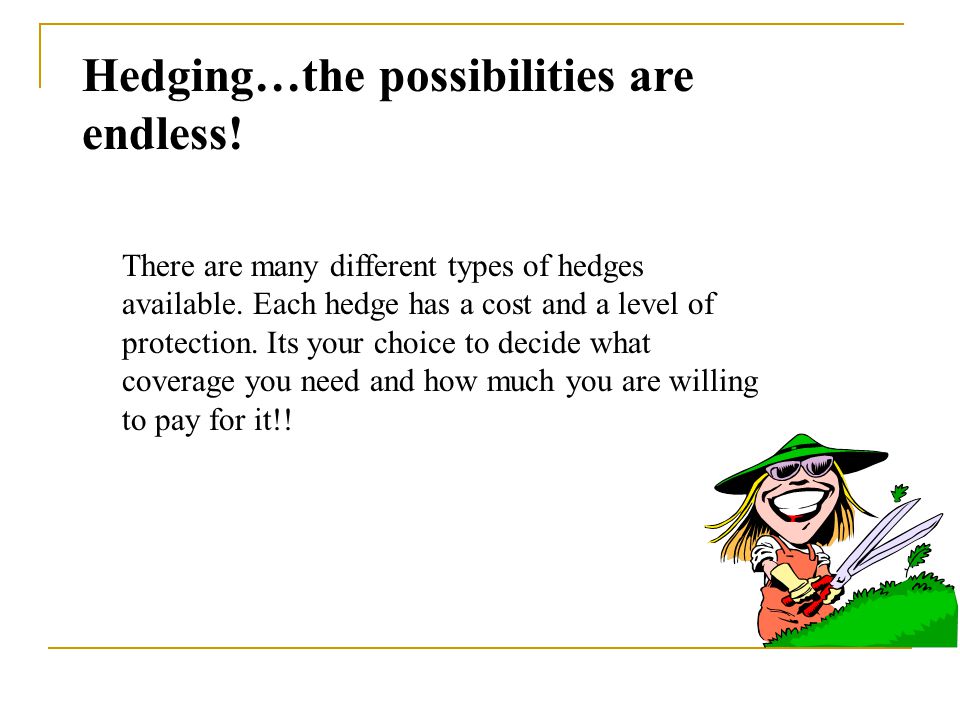 Hedging…the possibilities are endless!

There are many different types of hedges available. Each hedge has a cost and a level of protection. Its your choice to decide what coverage you need and how much you are willing to pay for it!!